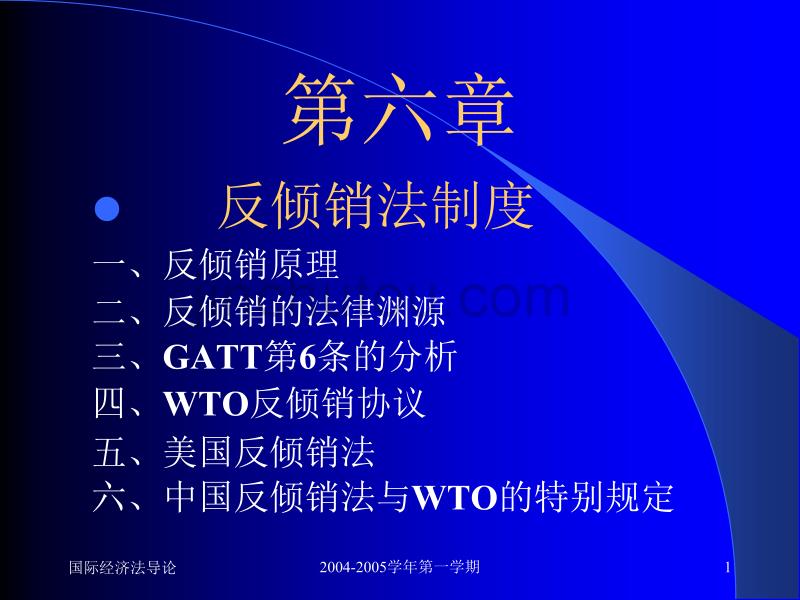 第六章

反倾销法制度

一、反倾销原理
二、反倾销的法律渊源
三、GATT第6条的分析
四、WTO反倾销协议
五、美国反倾销法
六、中国反倾销法与WTO的特别规定

国际经济法导论

2004-2005学年第一学期

1